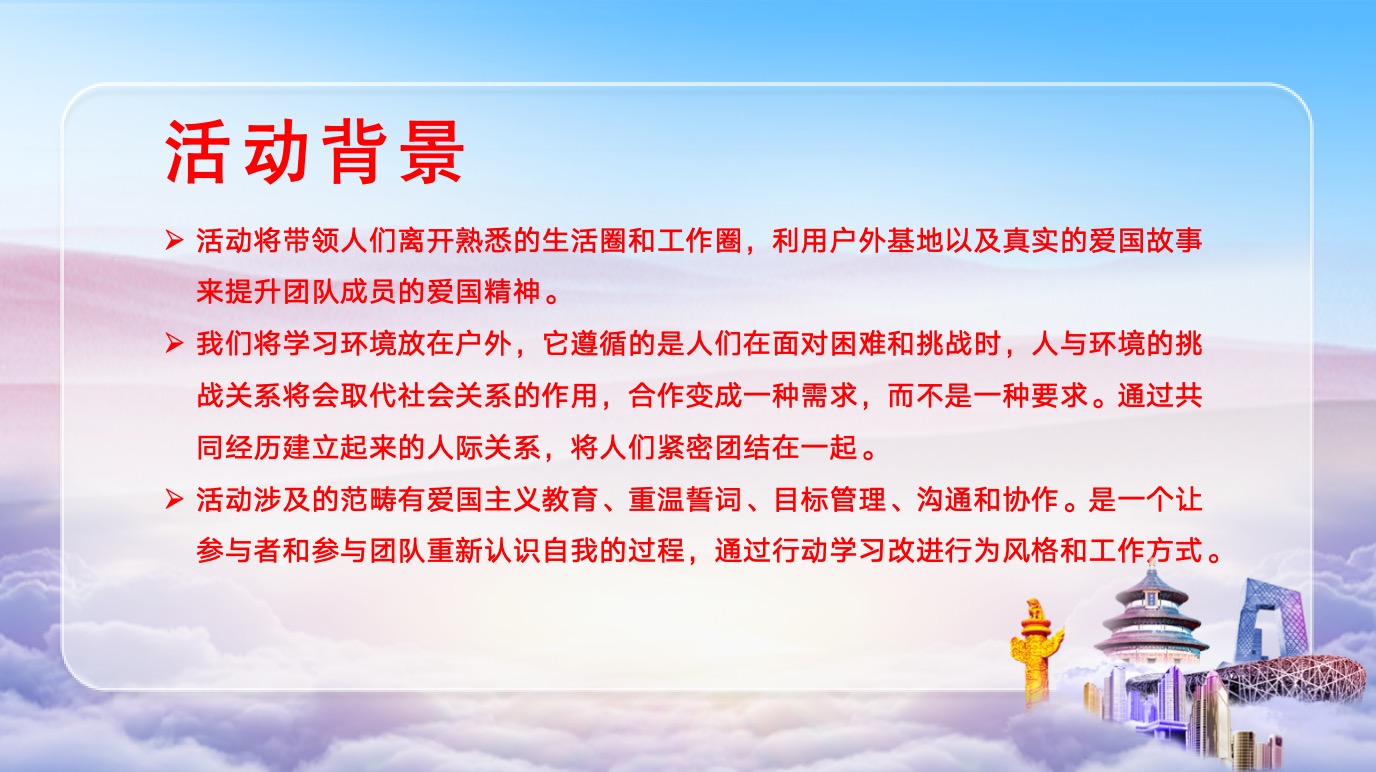 活动背景

➢ 活动将带领人们离开熟悉的生活圈和工作圈，利用户外基地以及真实的爱国故事来提升团队成员的爱国精神。

➢ 我们将学习环境放在户外，它遵循的是人们在面对困难和挑战时，人与环境的挑战关系将会取代社会关系的作用，合作变成一种需求，而不是一种要求。通过共同经历建立起来的人际关系，将人们紧密团结在一起。

➢ 活动涉及的范畴有爱国主义教育、重温誓词、目标管理、沟通和协作。是一个让参与者和参与团队重新认识自我的过程，通过行动学习改进行为风格和工作方式。